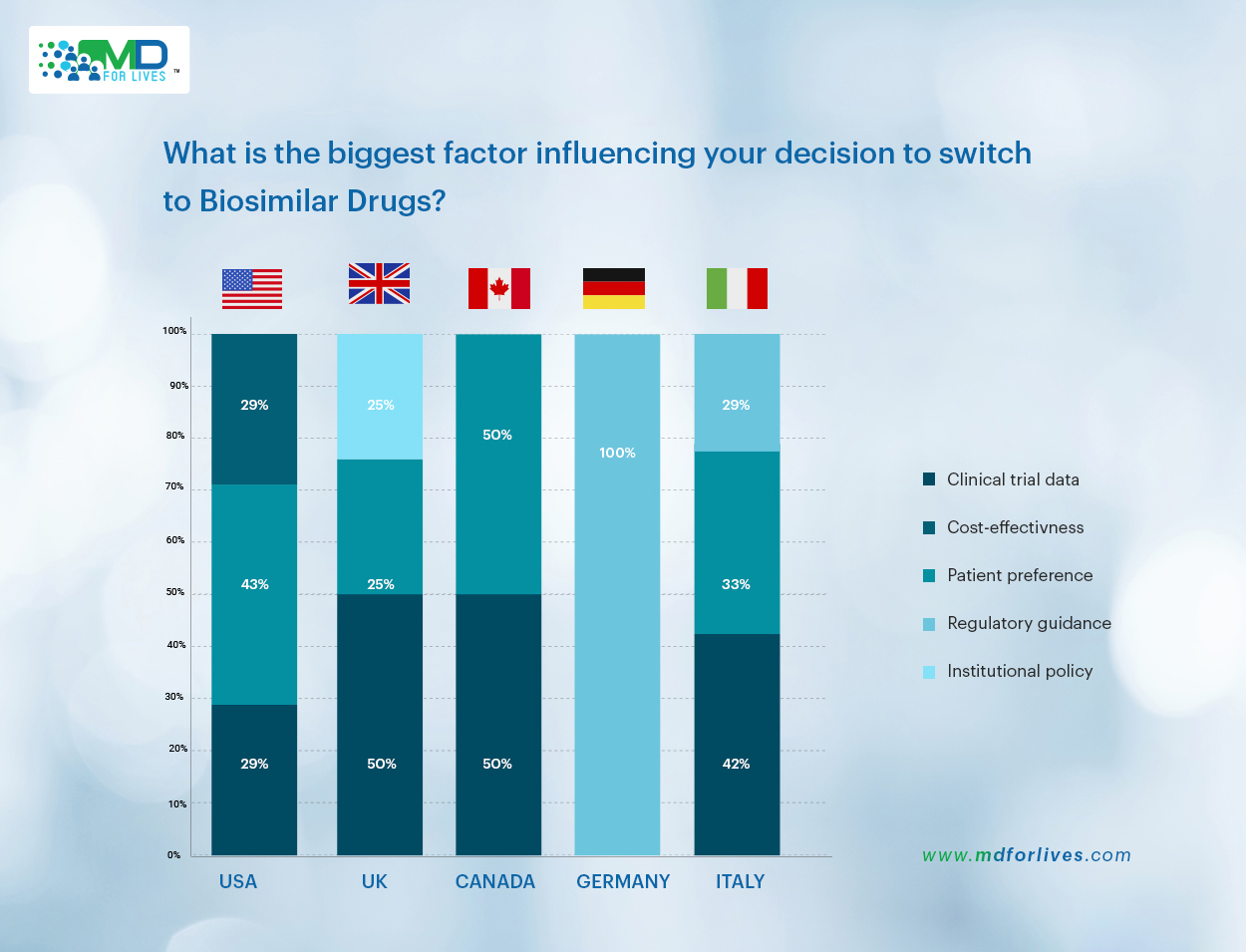 MD FOR LIVES ™

What is the biggest factor influencing your decision to switch to Biosimilar Drugs?

100%
90%
80%
70%
60%
50%
40%
30%
20%
10%
0%

29%
43%
29%

25%
25%
50%

50%
50%

100%

29%
33%
42%

USA UK CANADA GERMANY ITALY

Clinical trial data
Cost-effectivness
Patient preference
Regulatory guidance
Institutional policy

www.mdforlives.com